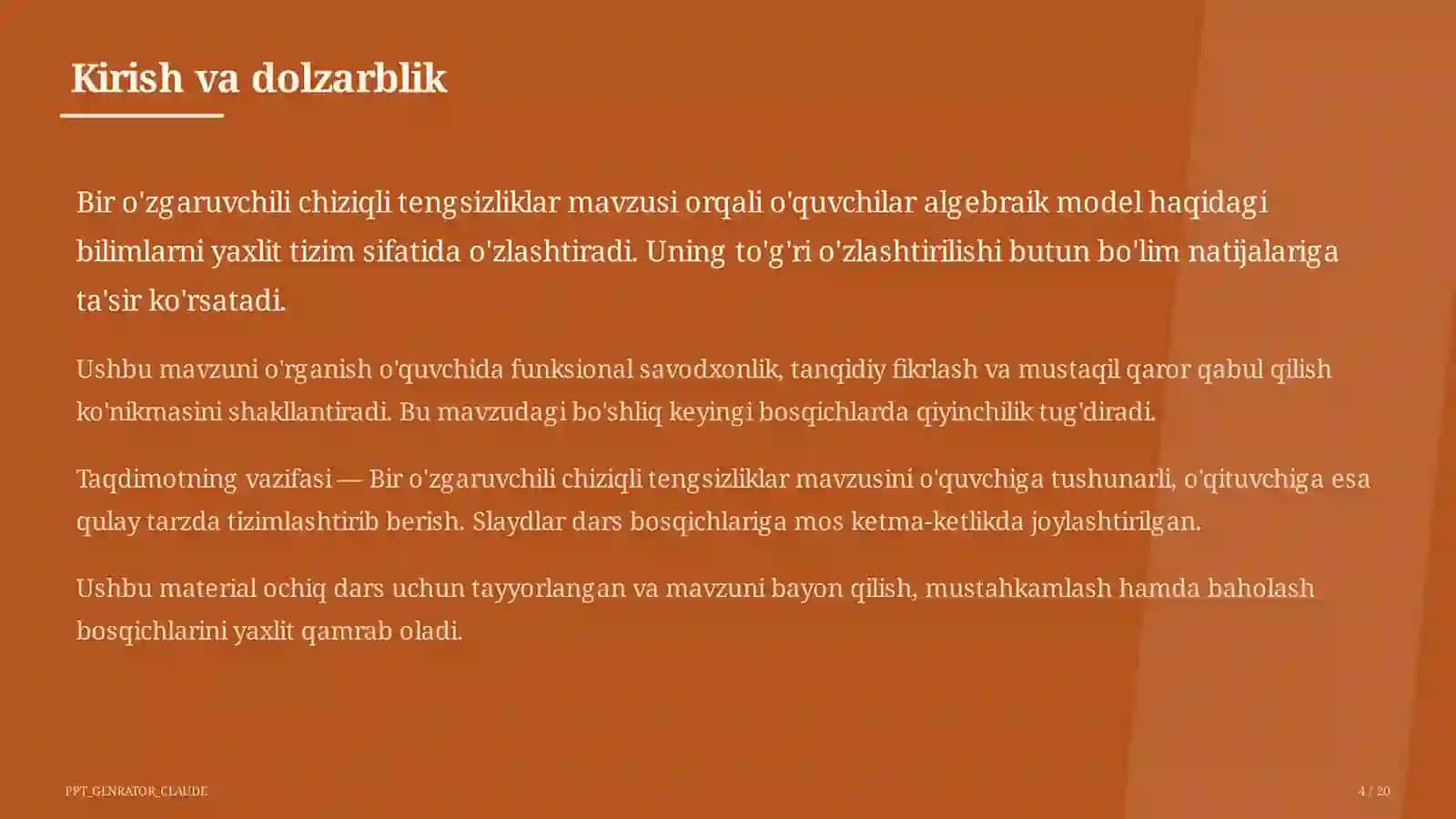 Kirish va dolzarblik

Bir o'zgaruvchili chiziqli tengsizliklar mavzusi orqali o'quvchilar algebraik model haqidagi bilimlarni yaxlit tizim sifatida o'zlashtiradi. Uning to'g'ri o'zlashtirilishi butun bo'lim natijalariga ta'sir ko'rsatadi.

Ushbu mavzuni o'rganish o'quvchida funksional savodxonlik, tanqidiy fikrlash va mustaqil qaror qabul qilish ko'nikmasini shakllantiradi. Bu mavzudagi bo'shliq keyingi bosqichlarda qiyinchilik tug'diradi.

Taqdimotning vazifasi — Bir o'zgaruvchili chiziqli tengsizliklar mavzusini o'quvchiga tushunarli, o'qituvchiga esa qulay tarzda tizimlashtirib berish. Slaydlar dars bosqichlariga mos ketma-ketlikda joylashtirilgan.

Ushbu material ochiq dars uchun tayyorlangan va mavzuni bayon qilish, mustahkamlash hamda baholash bosqichlarini yaxlit qamrab oladi.

PPT_GENRATOR_CLAUDE

4 / 20